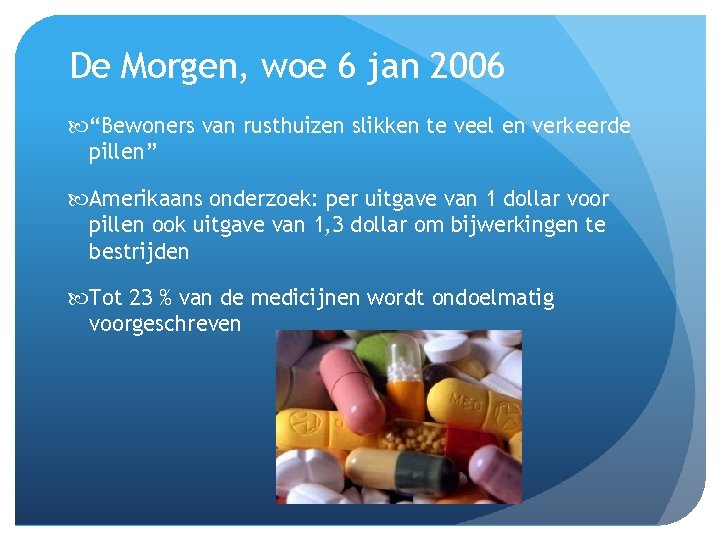 De Morgen, woe 6 jan 2006

“Bewoners van rusthuizen slikken te veel en verkeerde pillen”

Amerikaans onderzoek: per uitgave van 1 dollar voor pillen ook uitgave van 1,3 dollar om bijwerkingen te bestrijden

Tot 23 % van de medicijnen wordt ondoelmatig voorgeschreven

MEO